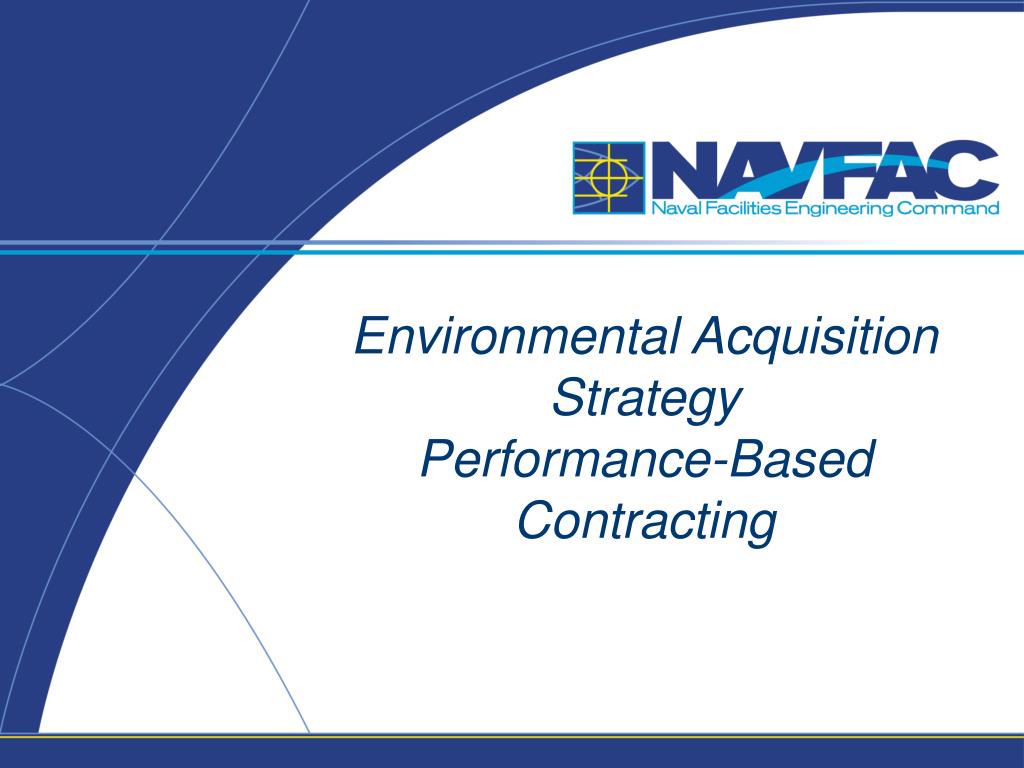 NAVFAC
Naval Facilities Engineering Command

Environmental Acquisition Strategy
Performance-Based Contracting